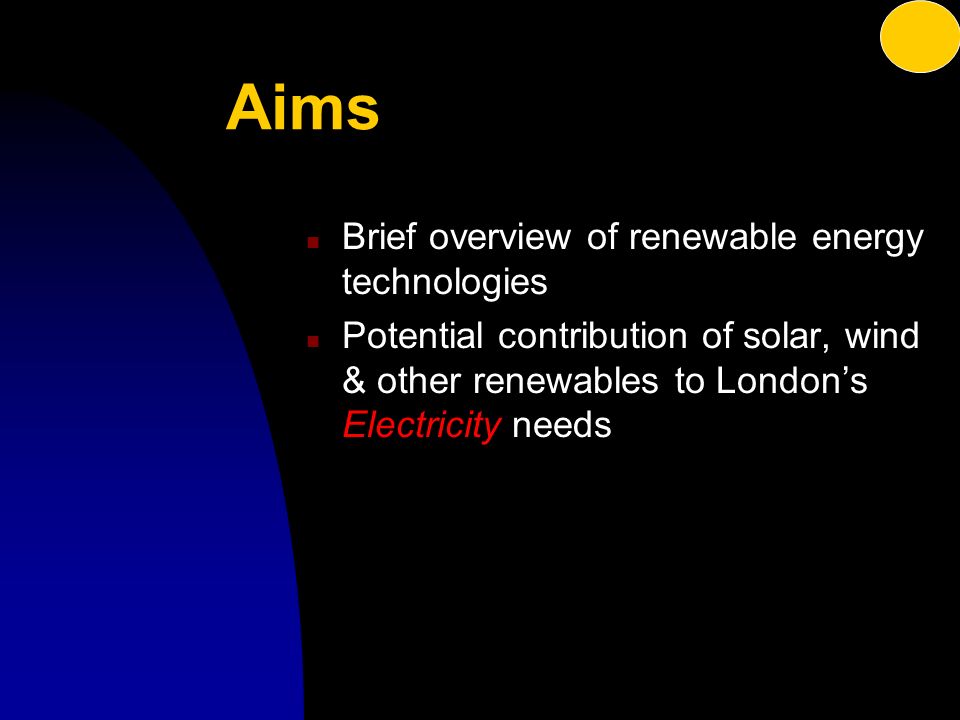 Aims

- Brief overview of renewable energy technologies
- Potential contribution of solar, wind & other renewables to London’s Electricity needs